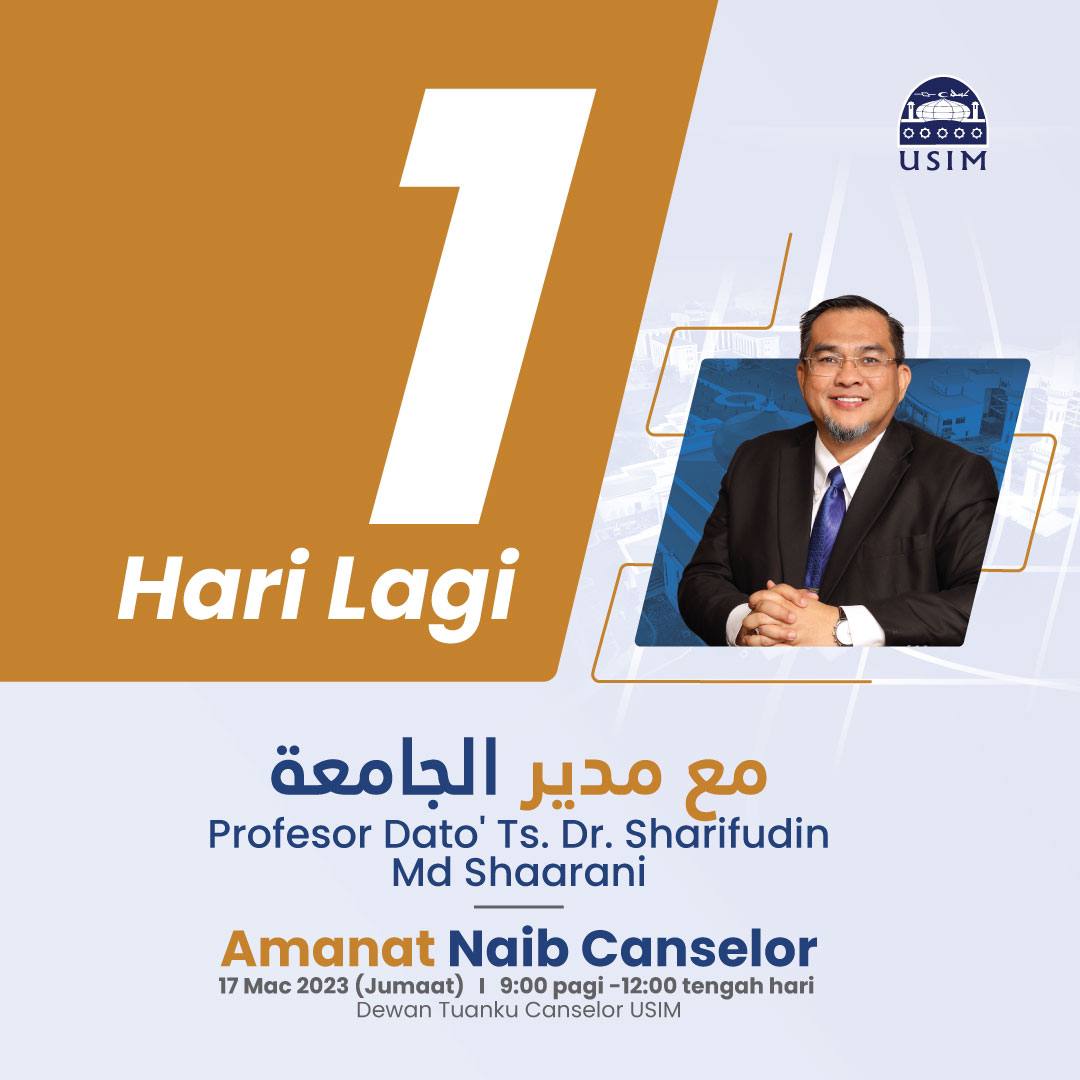 USIM

1
Hari Lagi

مع مدير الجامعة
Profesor Dato' Ts. Dr. Sharifudin Md Shaarani

Amanat Naib Canselor
17 Mac 2023 (Jumaat) I 9:00 pagi -12:00 tengah hari
Dewan Tuanku Canselor USIM